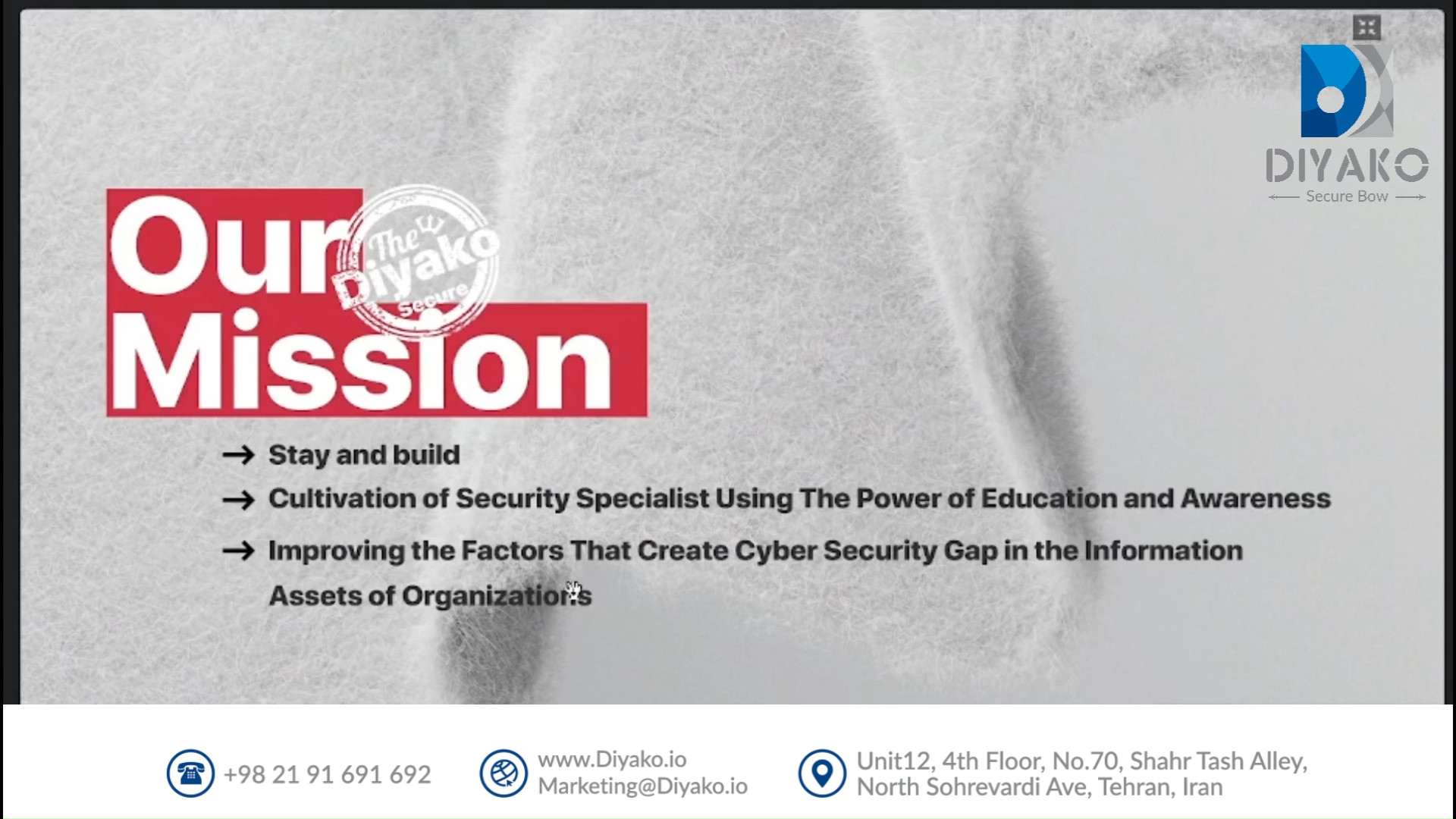 DIYAKO
Secure Bow

Our Mission

The Diyako Secure

→ Stay and build
→ Cultivation of Security Specialist Using The Power of Education and Awareness
→ Improving the Factors That Create Cyber Security Gap in the Information Assets of Organizations

+98 21 91 691 692
www.Diyako.io
Marketing@Diyako.io
Unit12, 4th Floor, No.70, Shahr Tash Alley, North Sohrevardi Ave, Tehran, Iran